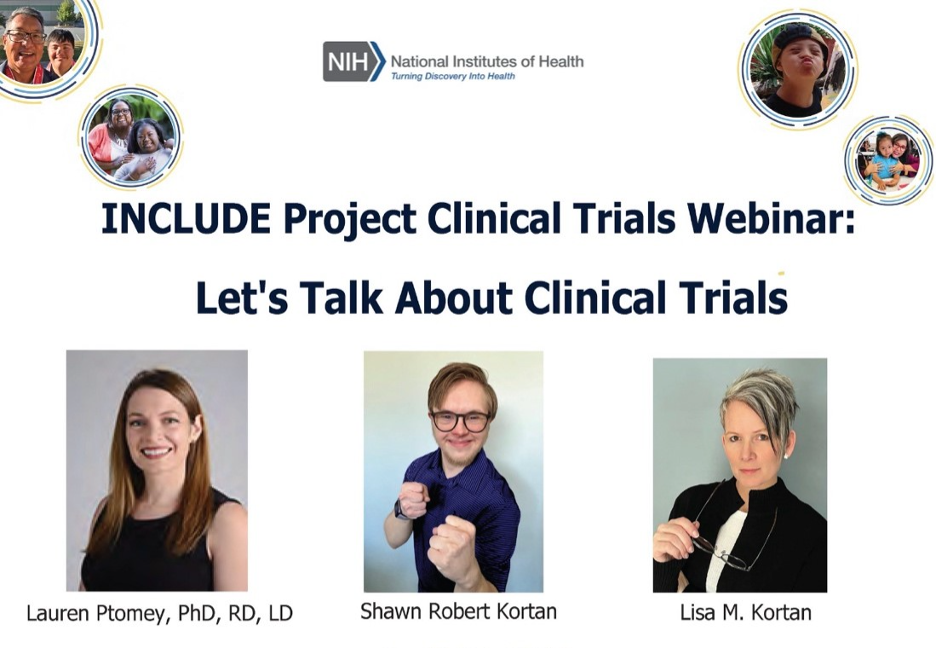 NIH National Institutes of Health
Turning Discovery Into Health

INCLUDE Project Clinical Trials Webinar:
Let's Talk About Clinical Trials

Lauren Ptomey, PhD, RD, LD

Shawn Robert Kortan

Lisa M. Kortan